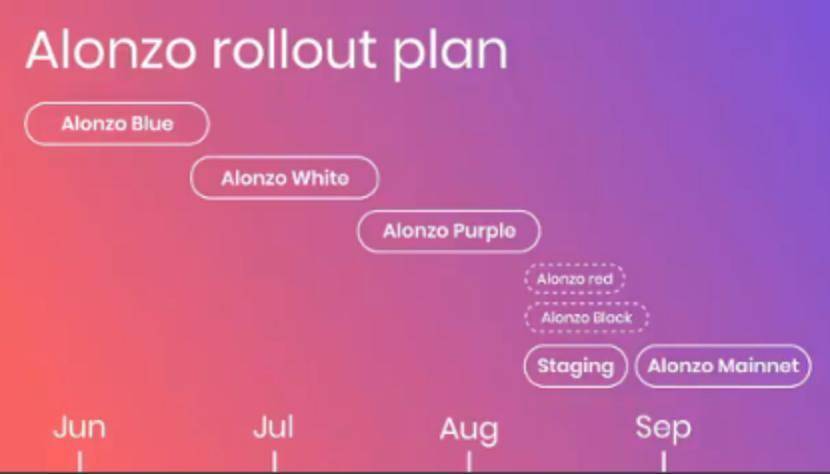 Alonzo rollout plan

Alonzo Blue

Alonzo White

Alonzo Purple

Alonzo red

Alonzo Black

Staging

Alonzo Mainnet

Jun

Jul

Aug

Sep